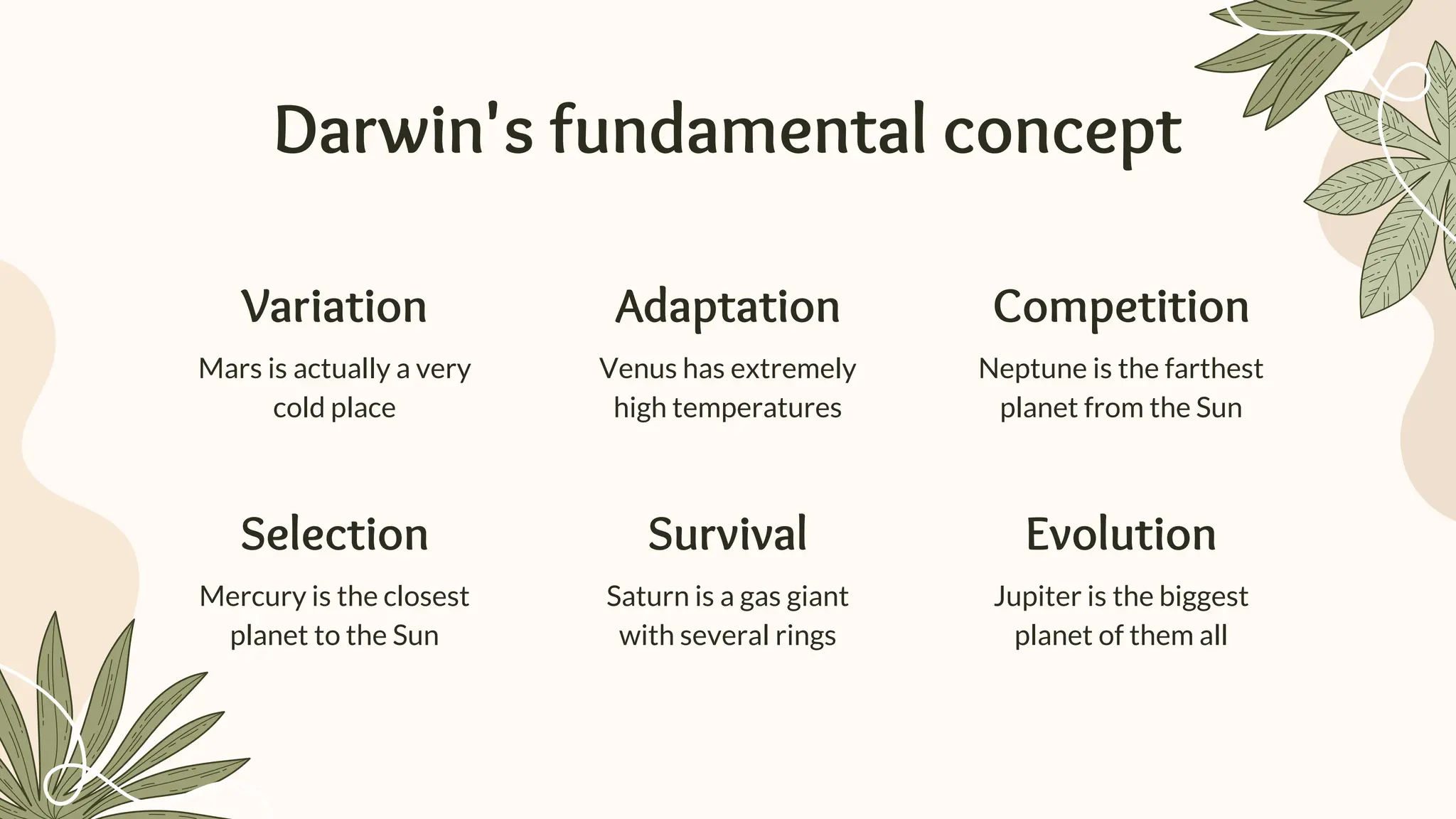 Darwin's fundamental concept

Variation

Mars is actually a very cold place

Adaptation

Venus has extremely high temperatures

Competition

Neptune is the farthest planet from the Sun

Selection

Mercury is the closest planet to the Sun

Survival

Saturn is a gas giant with several rings

Evolution

Jupiter is the biggest planet of them all